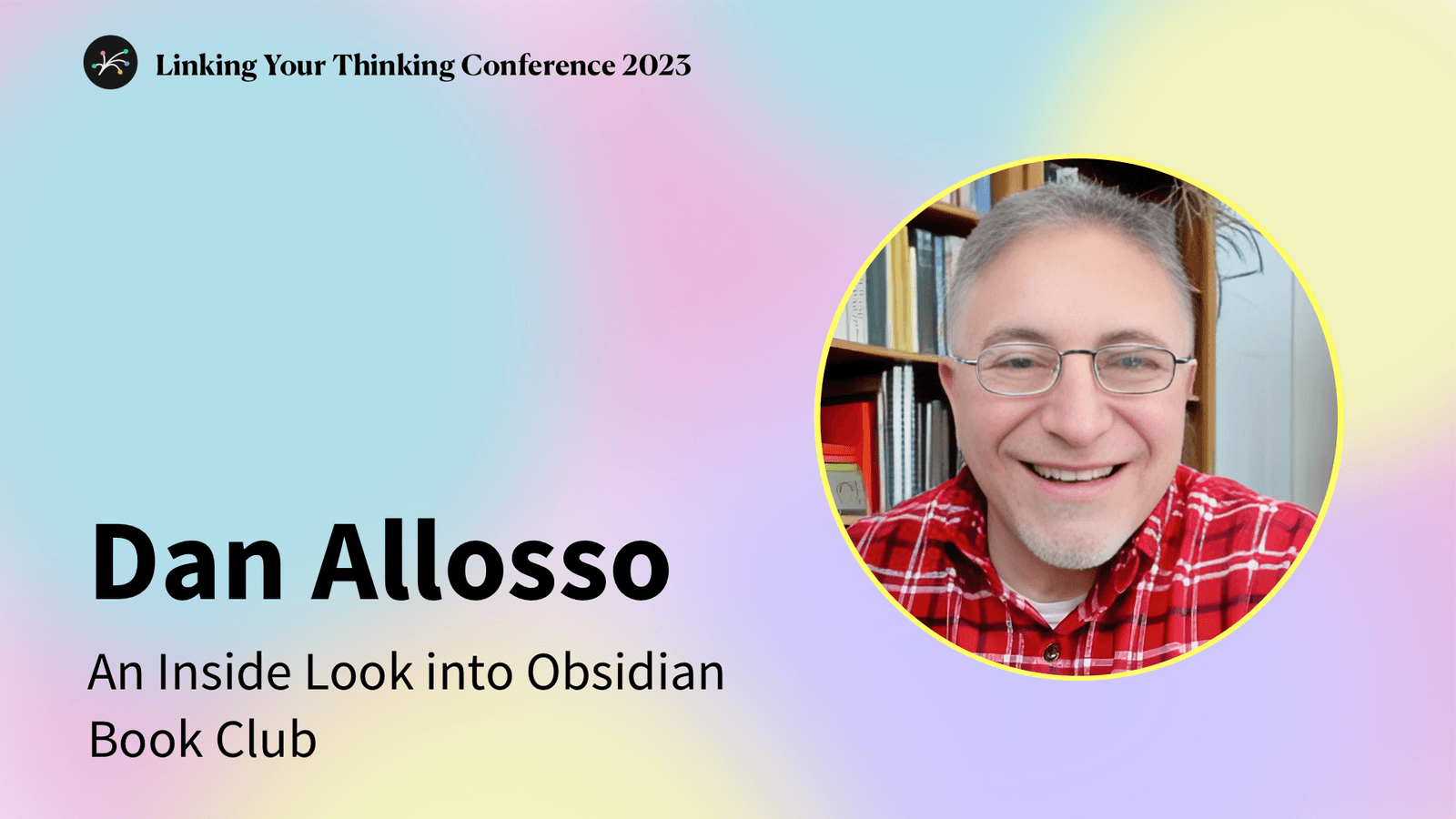 Linking Your Thinking Conference 2023

Dan Allosso

An Inside Look into Obsidian Book Club